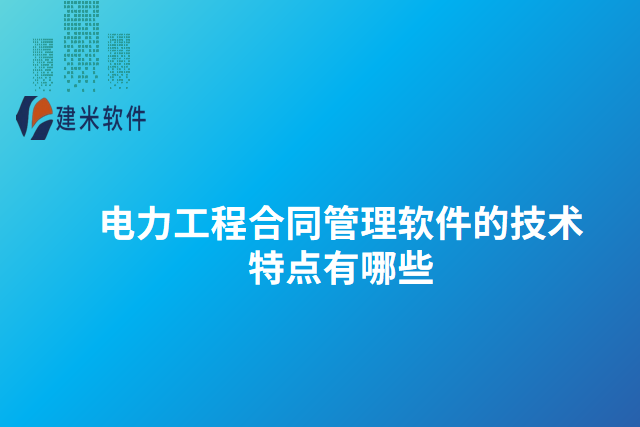 建米软件

电力工程合同管理软件的技术特点有哪些